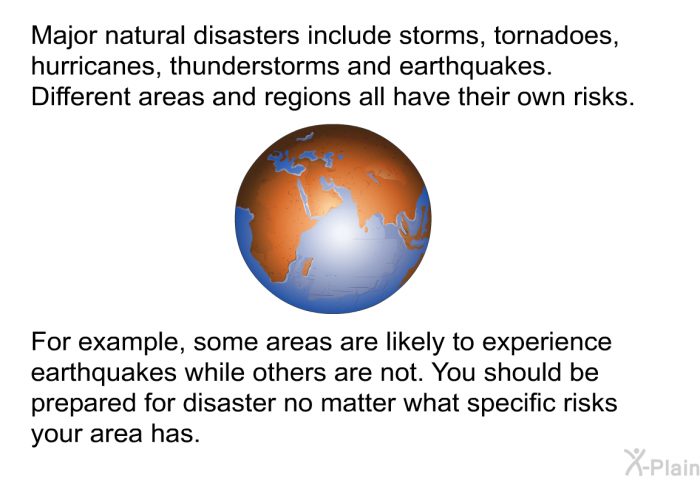 Major natural disasters include storms, tornadoes, hurricanes, thunderstorms and earthquakes. Different areas and regions all have their own risks.

For example, some areas are likely to experience earthquakes while others are not. You should be prepared for disaster no matter what specific risks your area has.

X-Plain